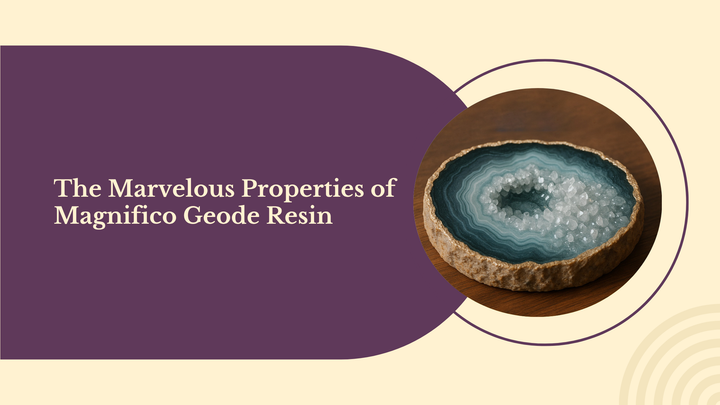 The Marvelous Properties of Magnifico Geode Resin